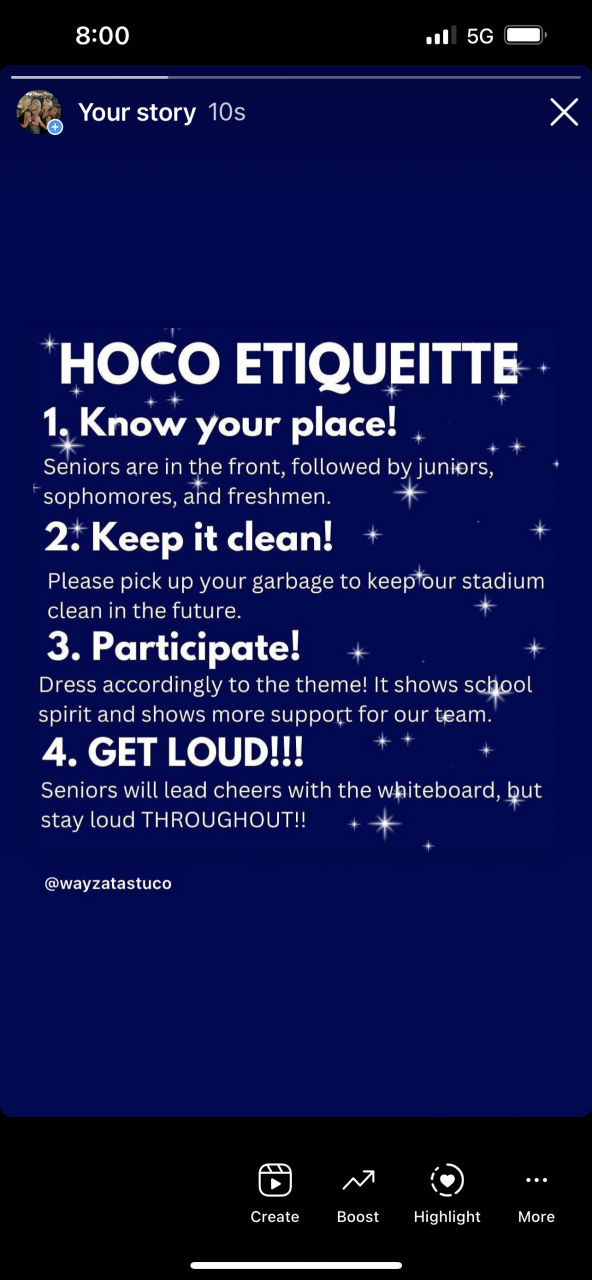 8:00

5G

Your story 10s

HOCO ETIQUEITTE

1. Know your place!

Seniors are in the front, followed by juniors, sophomores, and freshmen.

2. Keep it clean!

Please pick up your garbage to keep our stadium clean in the future.

3. Participate!

Dress accordingly to the theme! It shows school spirit and shows more support for our team.

4. GET LOUD!!!

Seniors will lead cheers with the whiteboard, but stay loud THROUGHOUT!!

@wayzatastuco

Create Boost Highlight More